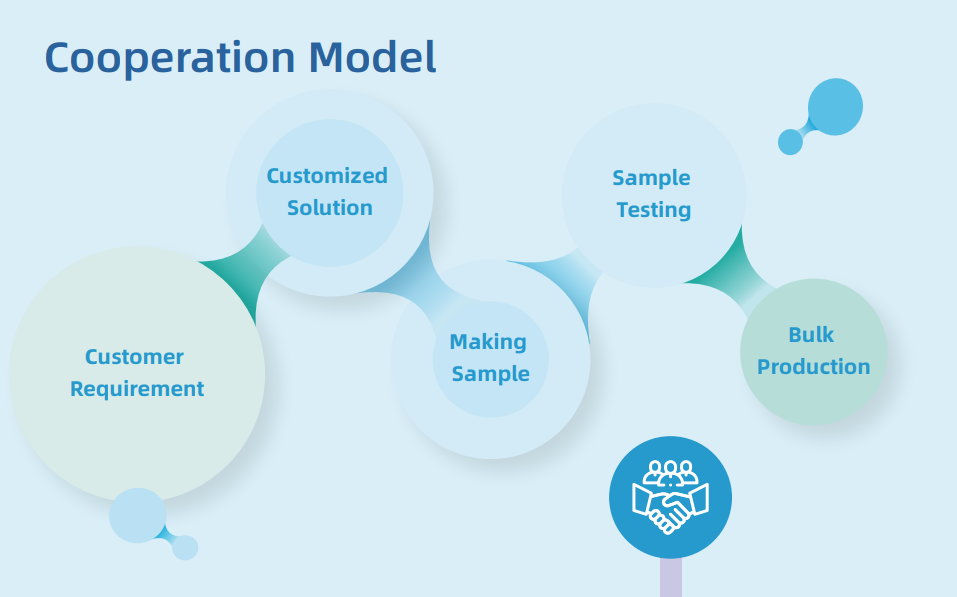 Cooperation Model

Customer Requirement

Customized Solution

Making Sample

Sample Testing

Bulk Production